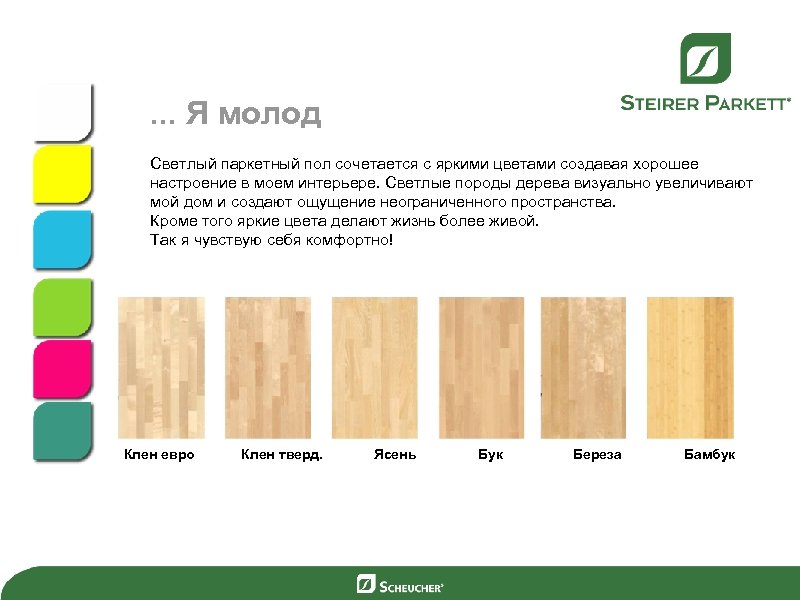 STEIRER PARKETT®

… Я молод

Светлый паркетный пол сочетается с яркими цветами создавая хорошее настроение в моем интерьере. Светлые породы дерева визуально увеличивают мой дом и создают ощущение неограниченного пространства.
Кроме того яркие цвета делают жизнь более живой.
Так я чувствую себя комфортно!

Клен евро
Клен тверд.
Ясень
Бук
Береза
Бамбук

SCHEUCHER®